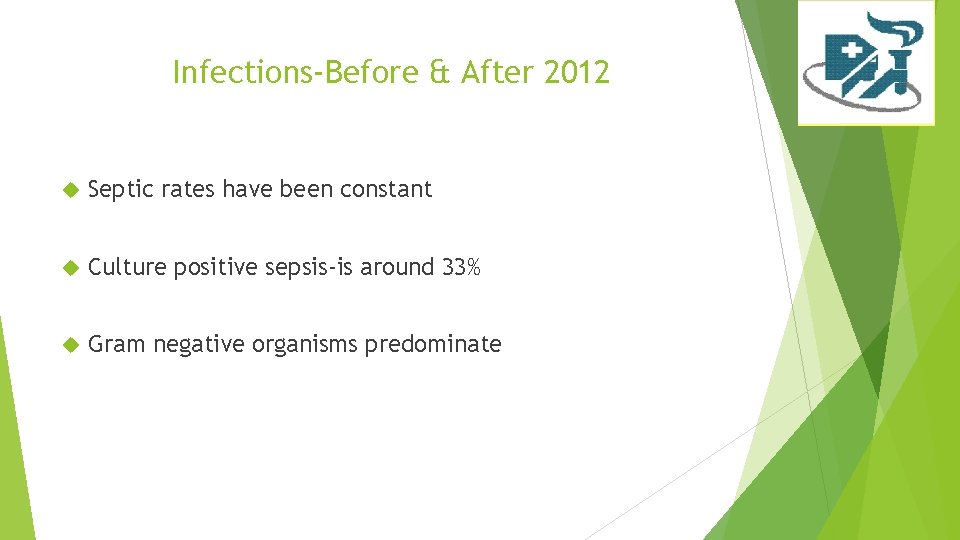 Infections-Before & After 2012

Septic rates have been constant

Culture positive sepsis-is around 33%

Gram negative organisms predominate